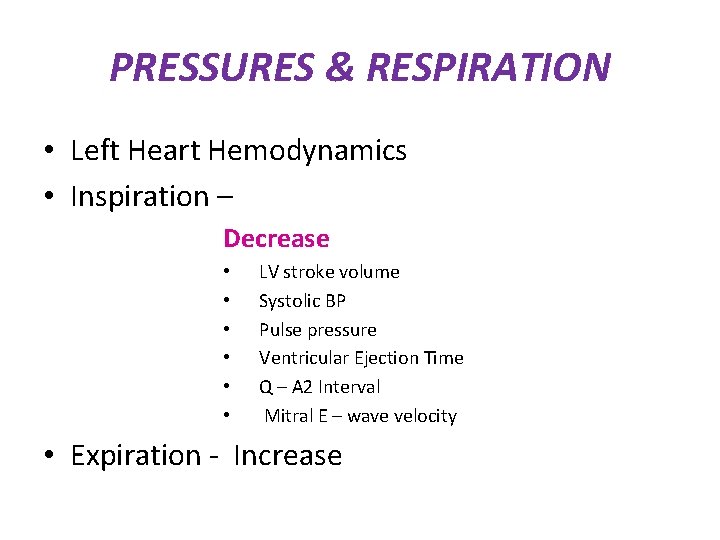 PRESSURES & RESPIRATION

• Left Heart Hemodynamics
• Inspiration –

Decrease
• LV stroke volume
• Systolic BP
• Pulse pressure
• Ventricular Ejection Time
• Q – A2 Interval
• Mitral E – wave velocity

• Expiration - Increase